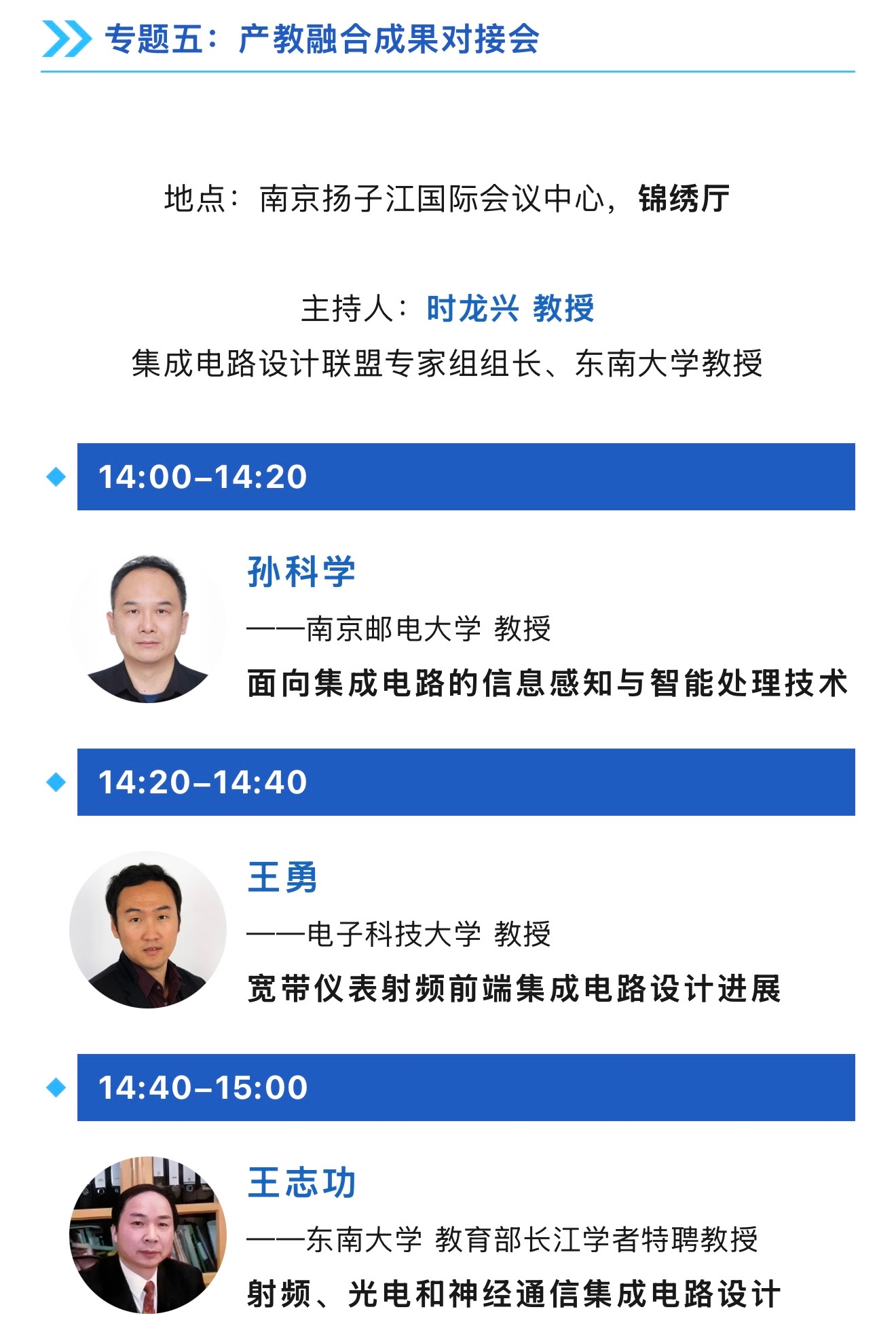 专题五：产教融合成果对接会

地点：南京扬子江国际会议中心，锦绣厅

主持人：时龙兴 教授
集成电路设计联盟专家组组长、东南大学教授

14:00–14:20

孙科学
——南京邮电大学 教授
面向集成电路的信息感知与智能处理技术

14:20–14:40

王勇
——电子科技大学 教授
宽带仪表射频前端集成电路设计进展

14:40–15:00

王志功
——东南大学 教育部长江学者特聘教授
射频、光电和神经通信集成电路设计